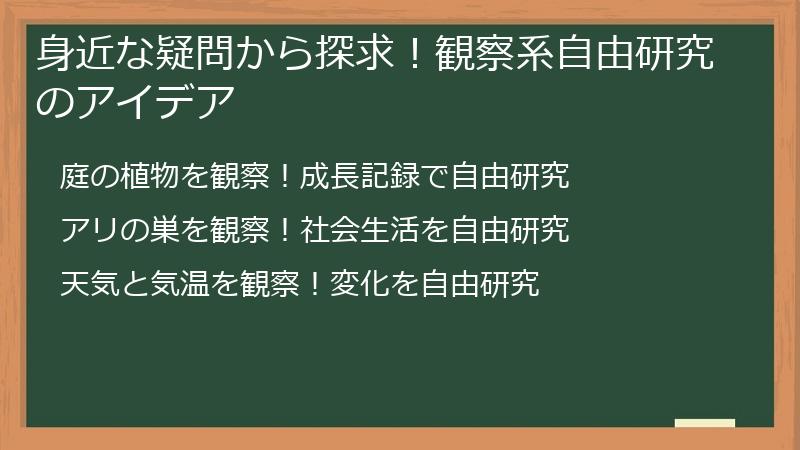 身近な疑問から探求！観察系自由研究のアイデア

庭の植物を観察！成長記録で自由研究

アリの巣を観察！社会生活を自由研究

天気と気温を観察！変化を自由研究